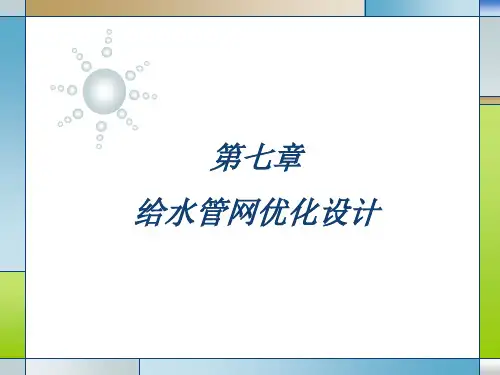 第七章

给水管网优化设计